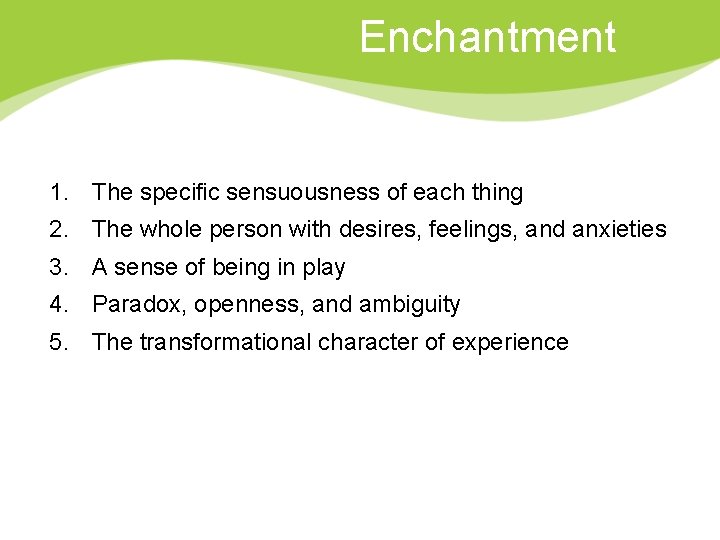 Enchantment

1. The specific sensuousness of each thing
2. The whole person with desires, feelings, and anxieties
3. A sense of being in play
4. Paradox, openness, and ambiguity
5. The transformational character of experience